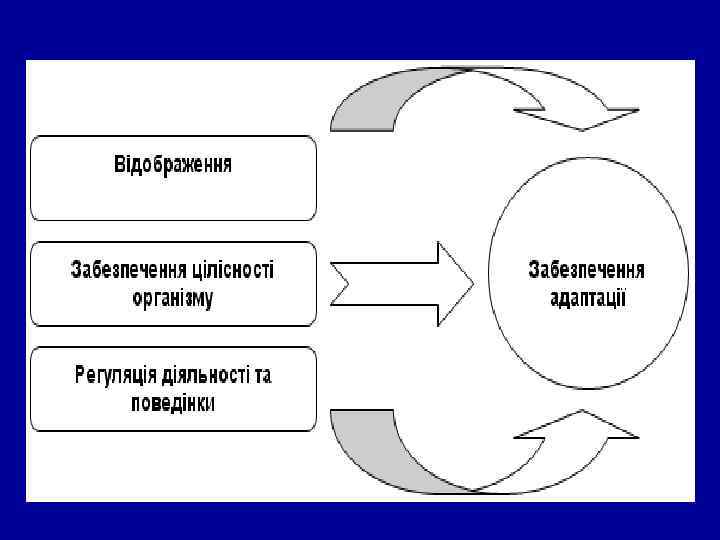 Відображення

Забезпечення цілісності організму

Регуляція діяльності та поведінки

Забезпечення адаптації